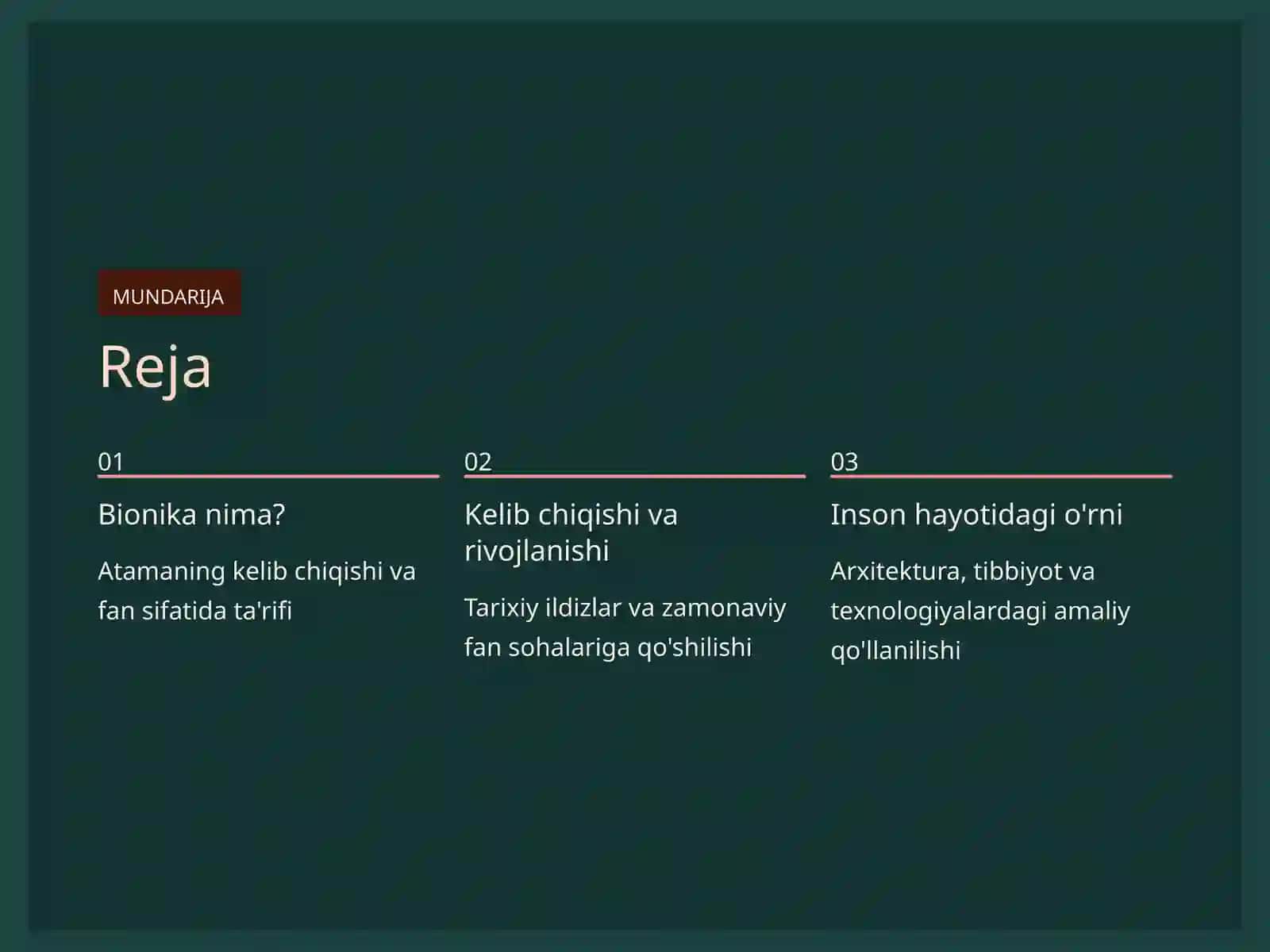 MUNDARIJA

Reja

01

Bionika nima?

Atamaning kelib chiqishi va fan sifatida ta'rifi

02

Kelib chiqishi va rivojlanishi

Tarixiy ildizlar va zamonaviy fan sohalariga qo'shilishi

03

Inson hayotidagi o'rni

Arxitektura, tibbiyot va texnologiyalardagi amaliy qo'llanilishi